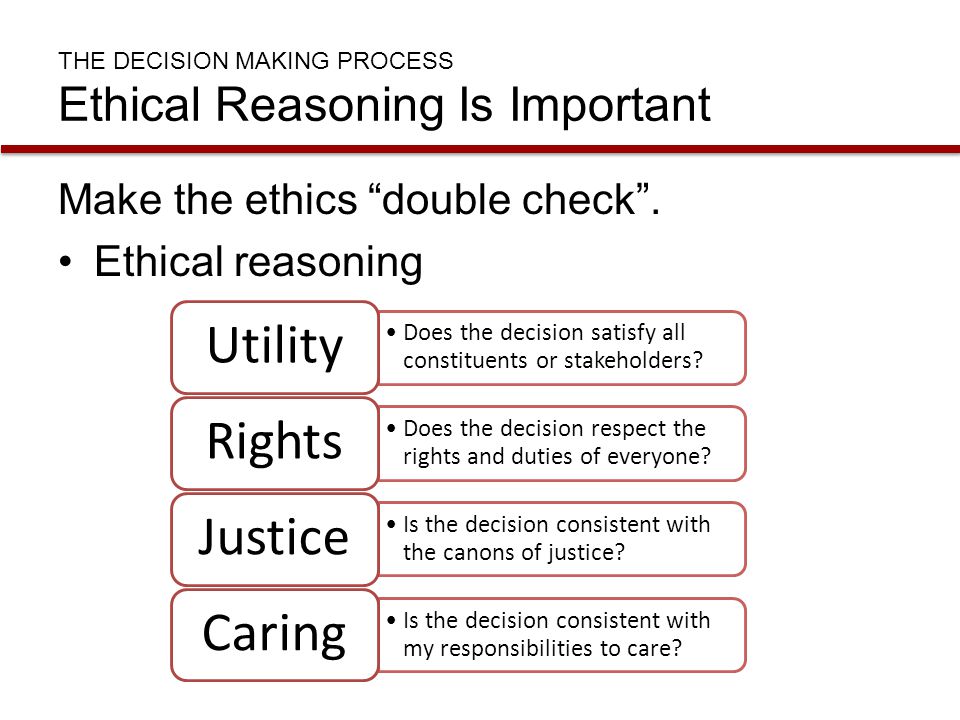 THE DECISION MAKING PROCESS
Ethical Reasoning Is Important

Make the ethics “double check”.

• Ethical reasoning

Utility
• Does the decision satisfy all constituents or stakeholders?

Rights
• Does the decision respect the rights and duties of everyone?

Justice
• Is the decision consistent with the canons of justice?

Caring
• Is the decision consistent with my responsibilities to care?